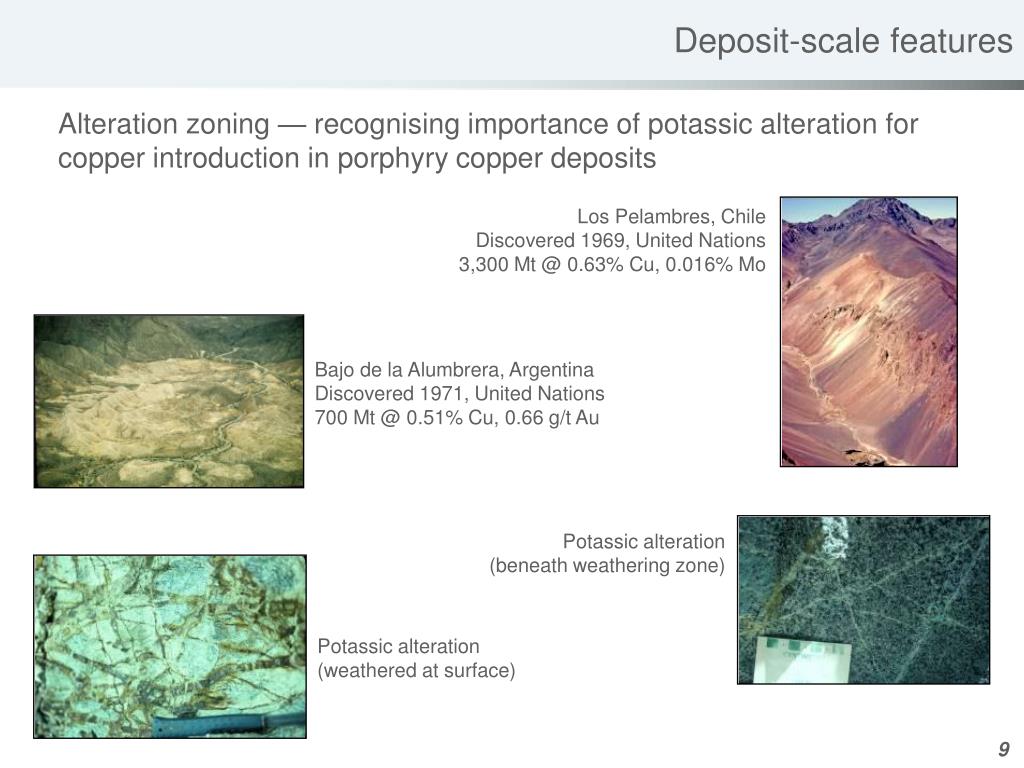 Deposit-scale features

Alteration zoning — recognising importance of potassic alteration for copper introduction in porphyry copper deposits

Los Pelambres, Chile
Discovered 1969, United Nations
3,300 Mt @ 0.63% Cu, 0.016% Mo

Bajo de la Alumbrera, Argentina
Discovered 1971, United Nations
700 Mt @ 0.51% Cu, 0.66 g/t Au

Potassic alteration
(beneath weathering zone)

Potassic alteration
(weathered at surface)

9